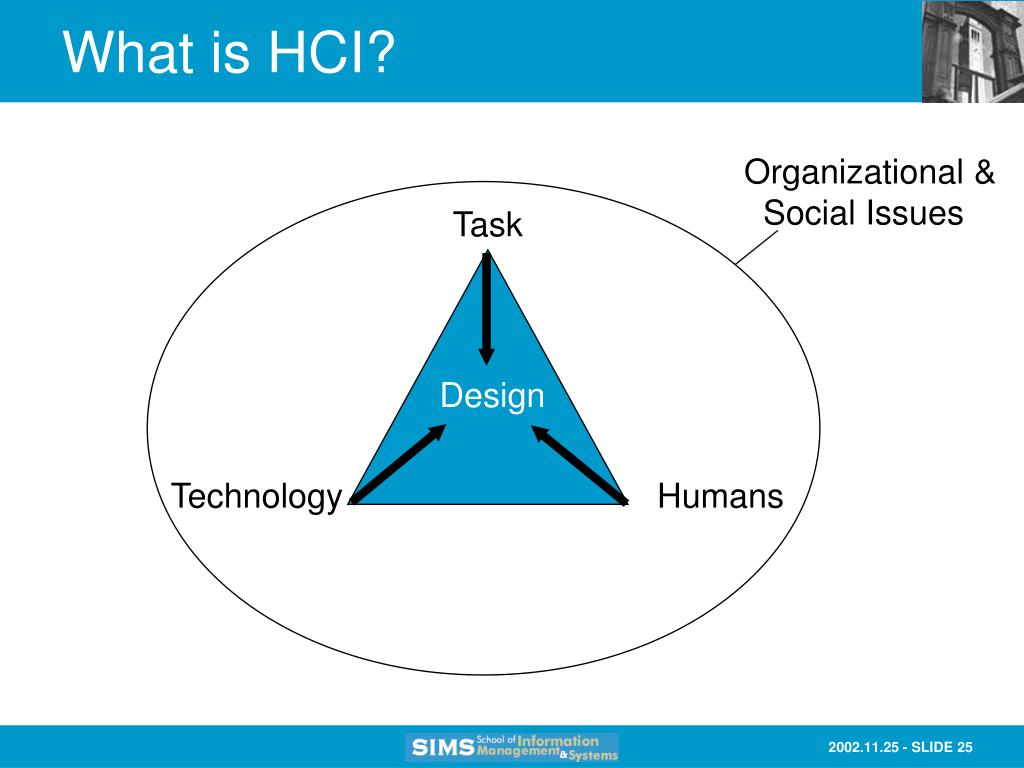 What is HCI?

Organizational & Social Issues

Task

Design

Technology

Humans

SIMS School of Information Management & Systems

2002.11.25 - SLIDE 25